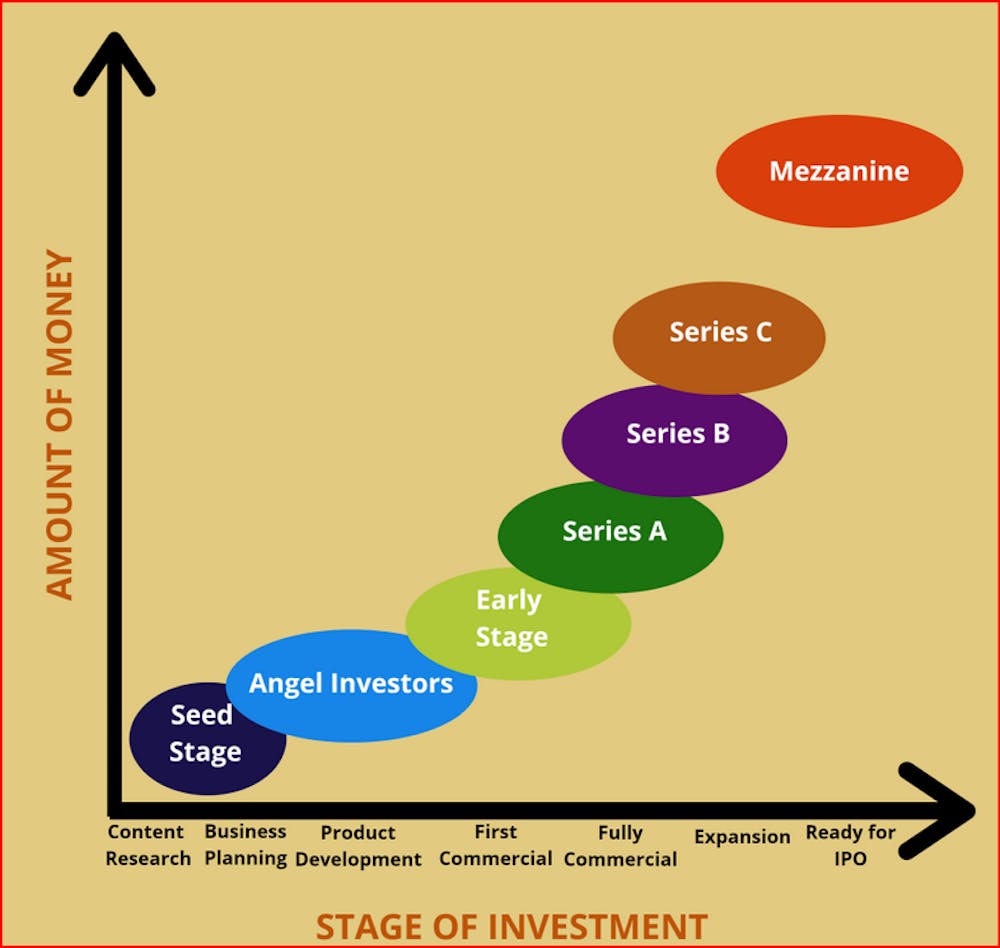 AMOUNT OF MONEY

Mezzanine

Series C

Series B

Series A

Early Stage

Angel Investors

Seed Stage

Content Research

Business Planning

Product Development

First Commercial

Fully Commercial

Expansion

Ready for IPO

STAGE OF INVESTMENT